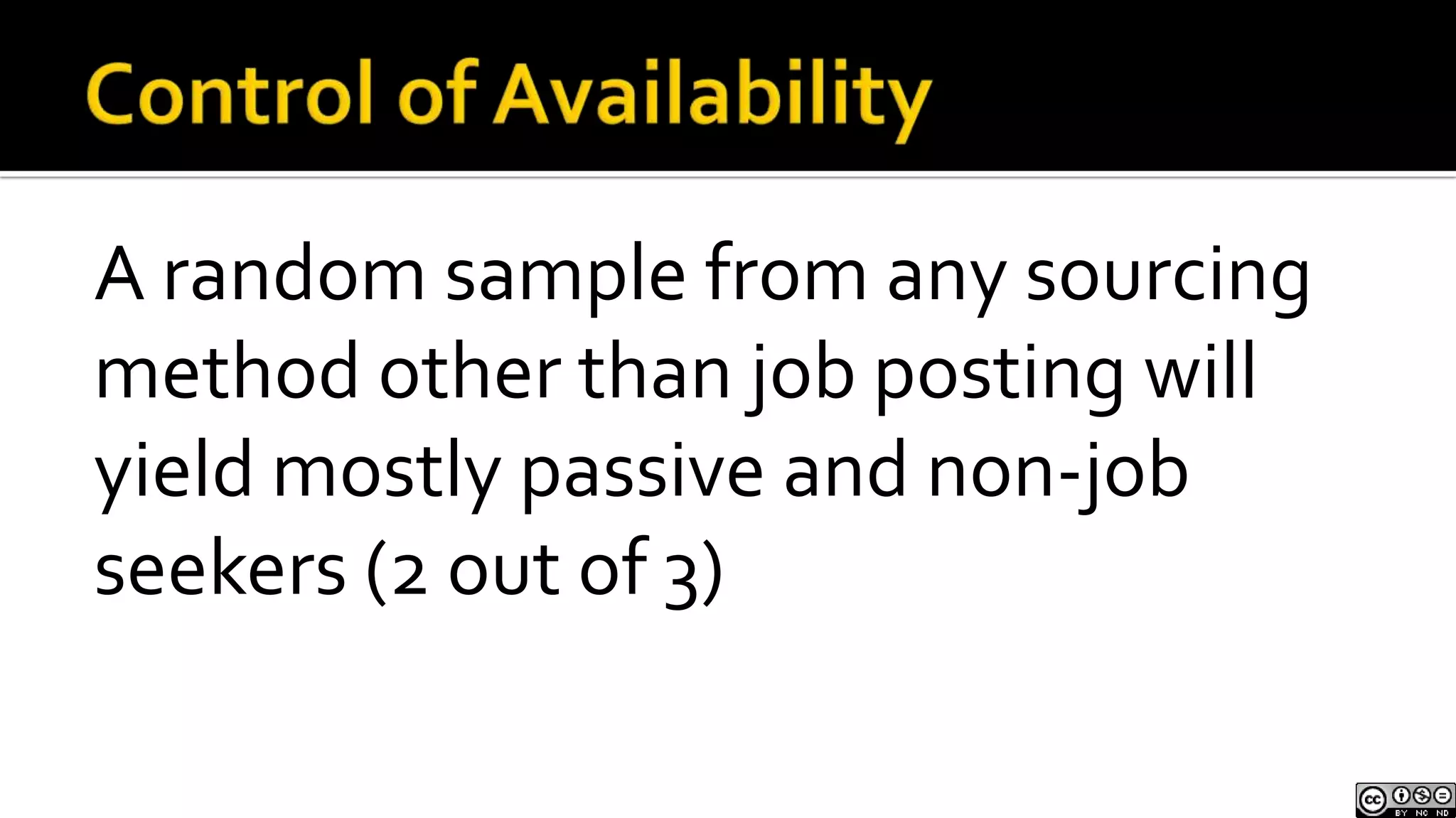 Control of Availability

A random sample from any sourcing method other than job posting will yield mostly passive and non-job seekers (2 out of 3)

cc BY NC ND